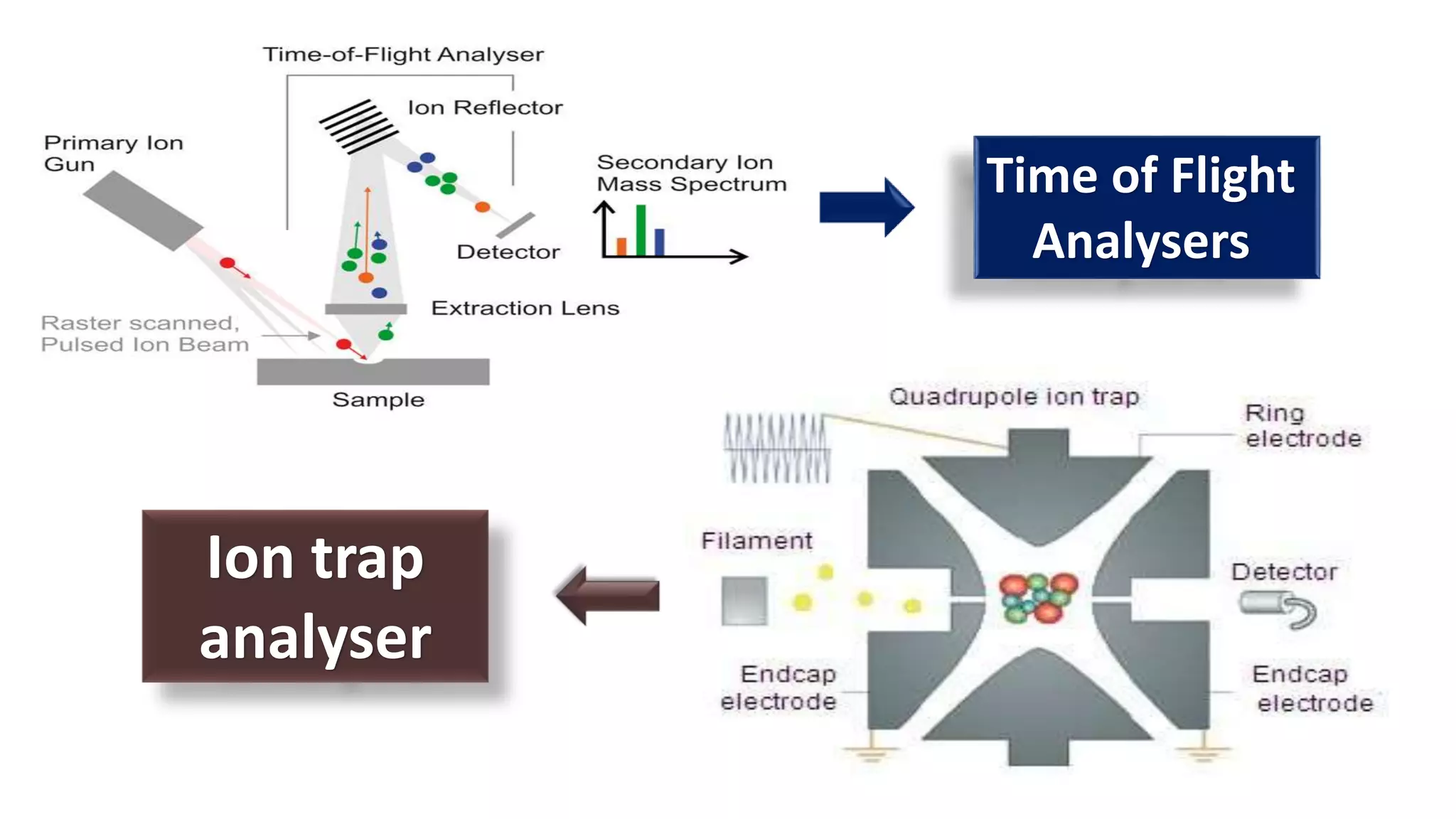 Time-of-Flight Analyser

Ion Reflector

Primary Ion Gun

Secondary Ion Mass Spectrum

Detector

Extraction Lens

Raster scanned, Pulsed Ion Beam

Sample

Time of Flight Analysers

Quadrupole ion trap

Ring electrode

Filament

Detector

Endcap electrode

Endcap electrode

Ion trap analyser